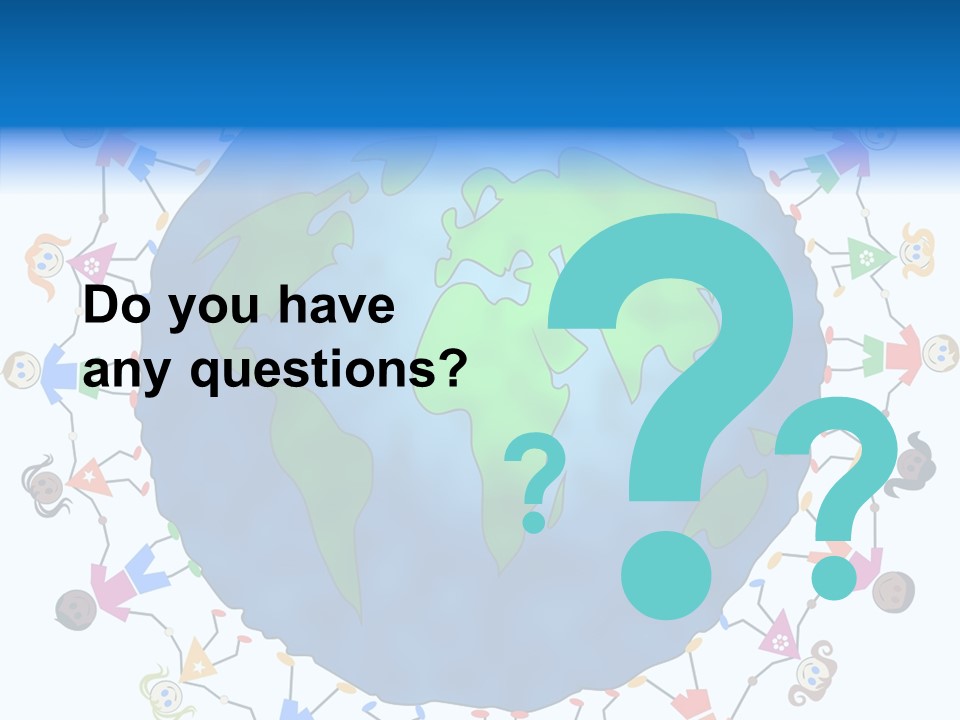 Do you have any questions?

?
?
?